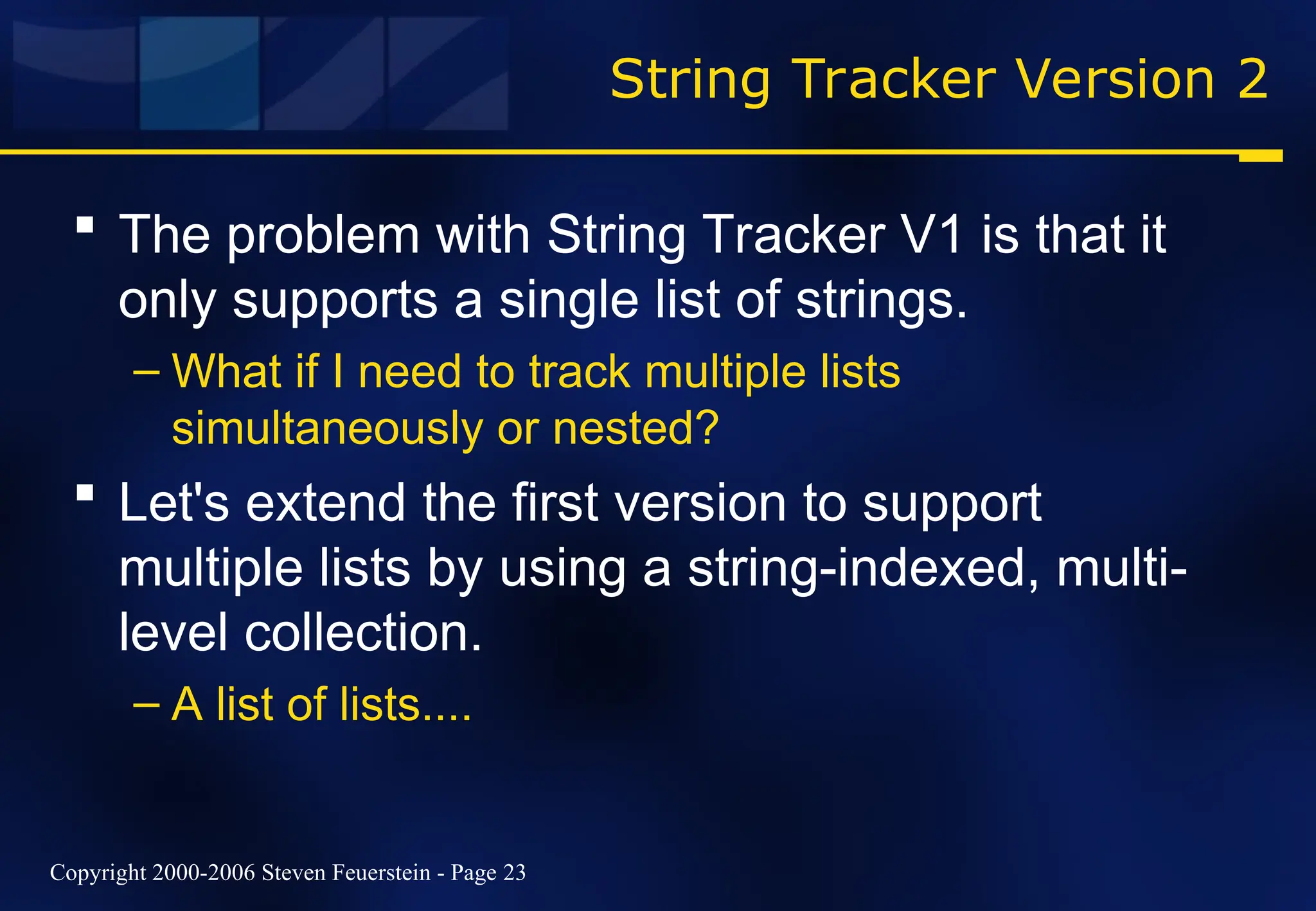 String Tracker Version 2

▪ The problem with String Tracker V1 is that it only supports a single list of strings.

– What if I need to track multiple lists simultaneously or nested?

▪ Let's extend the first version to support multiple lists by using a string-indexed, multi-level collection.

– A list of lists....

Copyright 2000-2006 Steven Feuerstein - Page 23